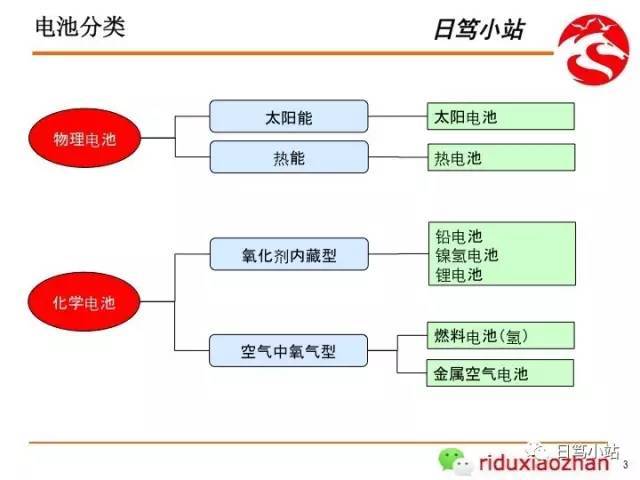 电池分类

日笃小站

物理电池

太阳能

太阳电池

热能

热电池

化学电池

氧化剂内藏型

铅电池
镍氢电池
锂电池

空气中氧气型

燃料电池(氢)

金属空气电池

日笃小站

riduxiaozhan

3